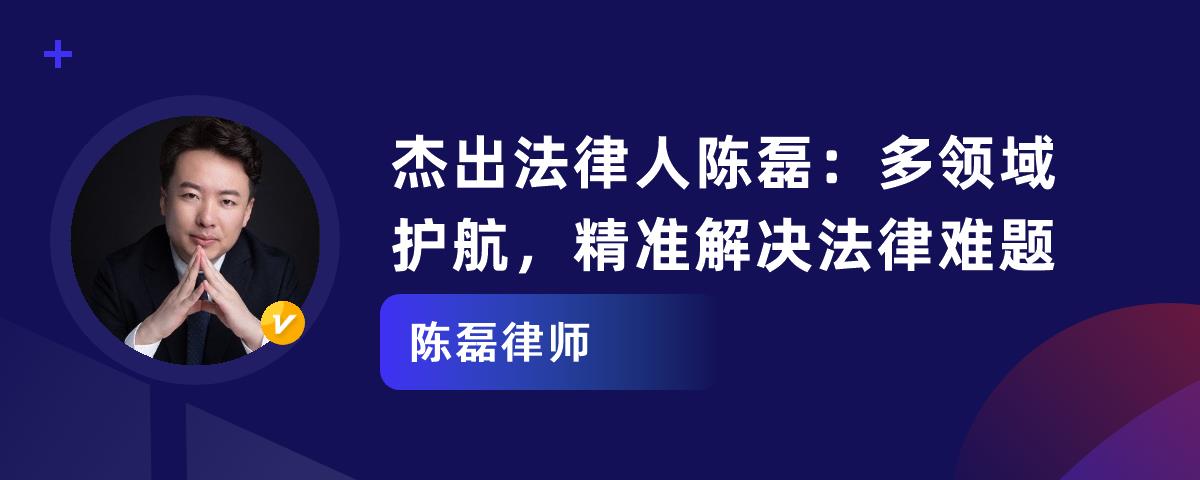 杰出法律人陈磊：多领域护航，精准解决法律难题

陈磊律师